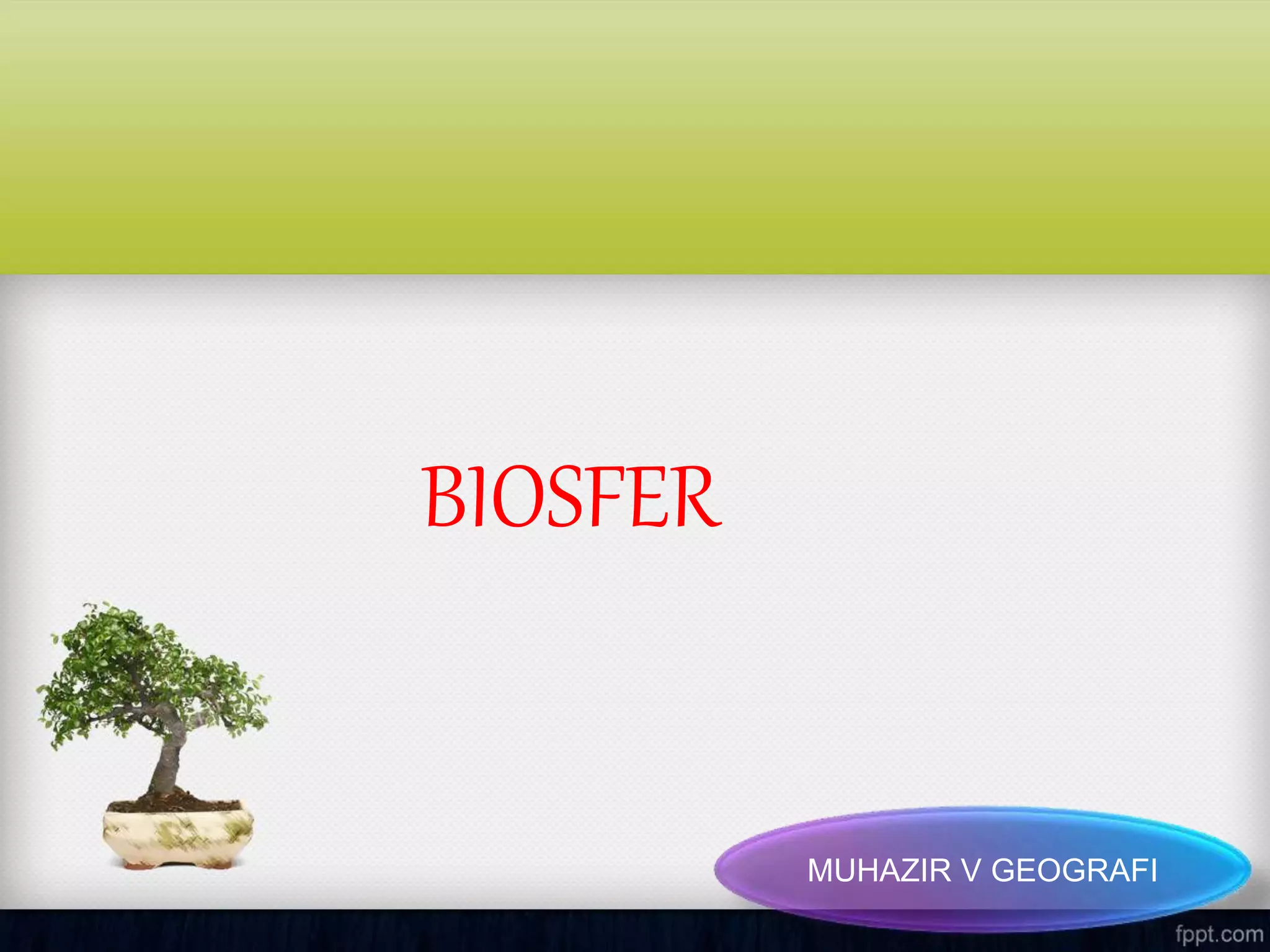 BIOSFER

MUHAZIR V GEOGRAFI

fppt.com